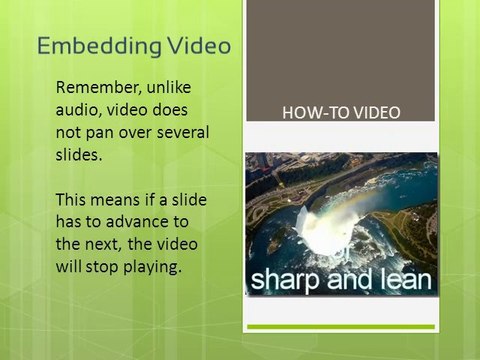 Embedding Video

Remember, unlike audio, video does not pan over several slides.

This means if a slide has to advance to the next, the video will stop playing.

HOW-TO VIDEO

sharp and lean